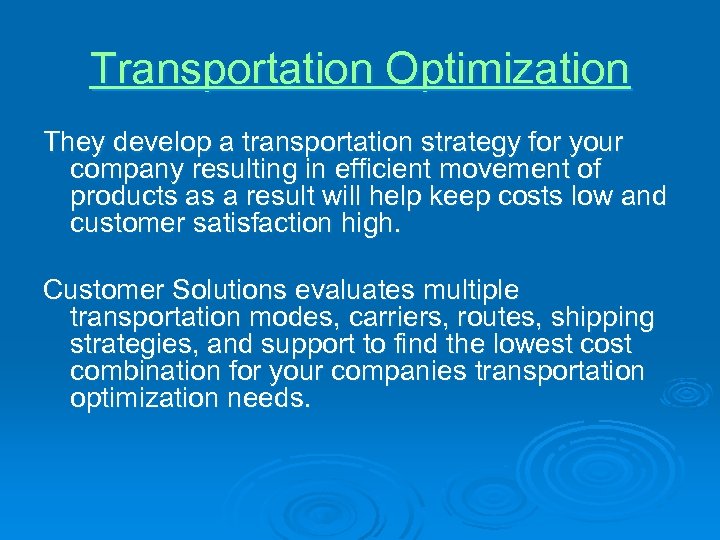 Transportation Optimization

They develop a transportation strategy for your company resulting in efficient movement of products as a result will help keep costs low and customer satisfaction high.

Customer Solutions evaluates multiple transportation modes, carriers, routes, shipping strategies, and support to find the lowest cost combination for your companies transportation optimization needs.